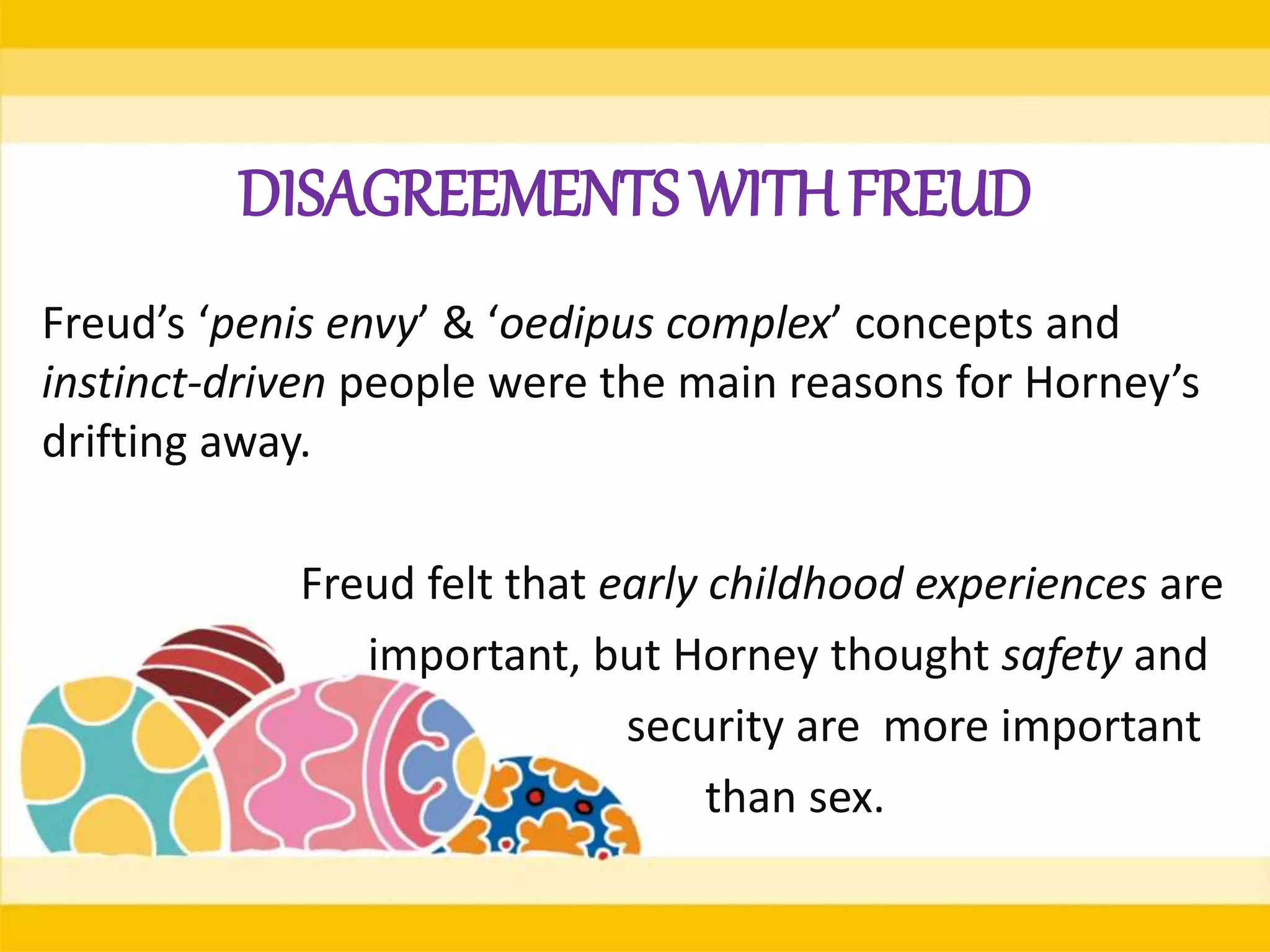 DISAGREEMENTS WITH FREUD

Freud’s ‘penis envy’ & ‘oedipus complex’ concepts and instinct-driven people were the main reasons for Horney’s drifting away.

Freud felt that early childhood experiences are important, but Horney thought safety and security are more important than sex.